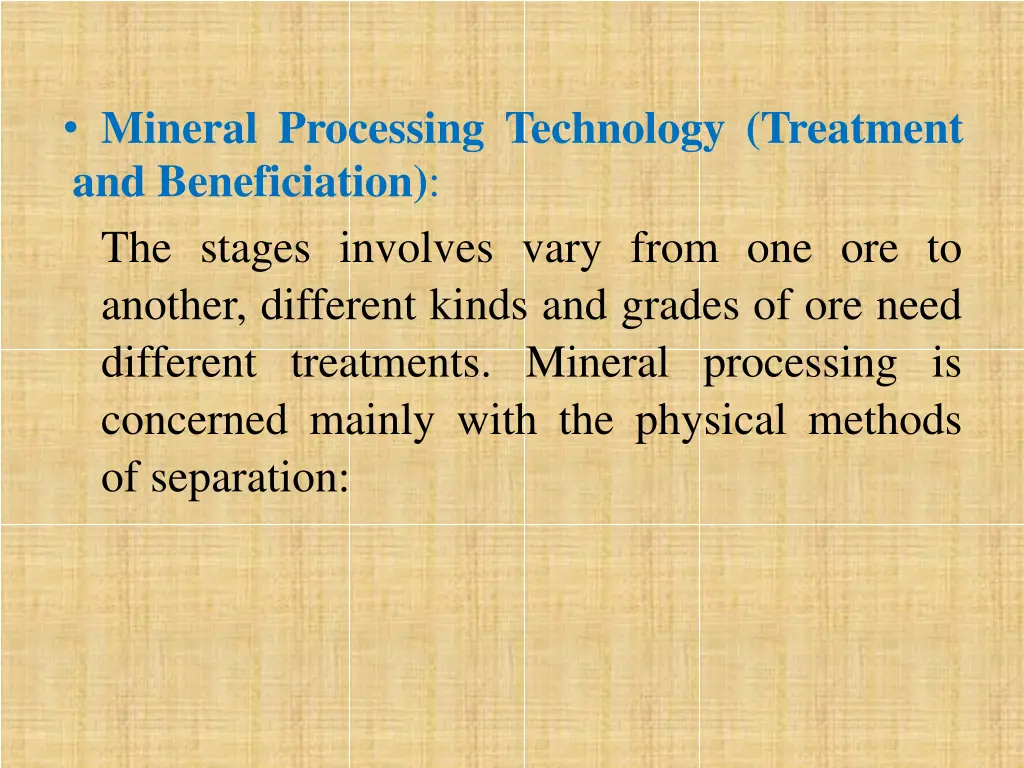 • Mineral Processing Technology (Treatment and Beneficiation):

The stages involves vary from one ore to another, different kinds and grades of ore need different treatments. Mineral processing is concerned mainly with the physical methods of separation: